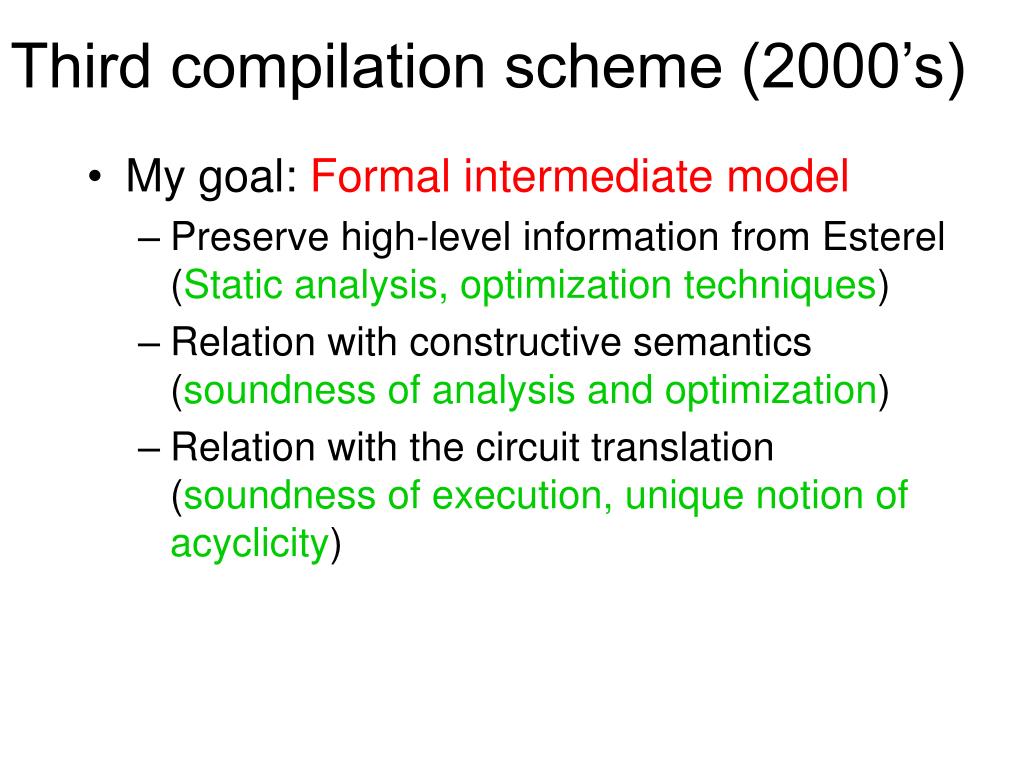 Third compilation scheme (2000’s)

• My goal: Formal intermediate model

– Preserve high-level information from Esterel (Static analysis, optimization techniques)

– Relation with constructive semantics (soundness of analysis and optimization)

– Relation with the circuit translation (soundness of execution, unique notion of acyclicity)